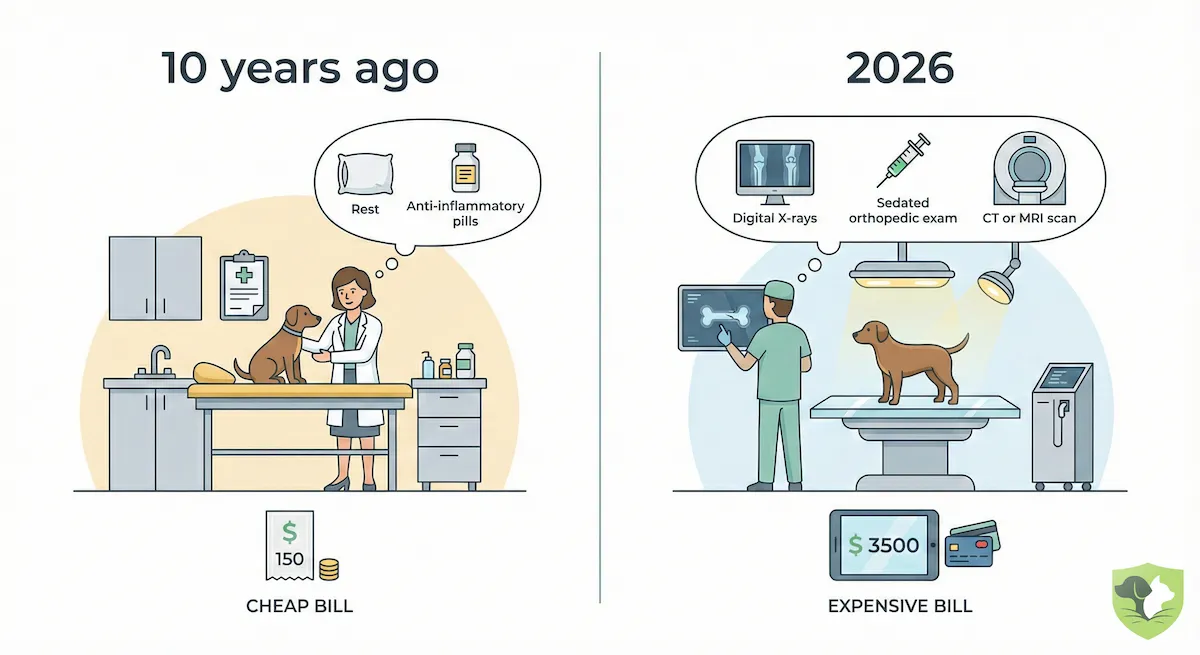 10 years ago

Rest

Anti-inflammatory pills

$
150

CHEAP BILL

2026

Digital X-rays

Sedated orthopedic exam

CT or MRI scan

$ 3500

EXPENSIVE BILL